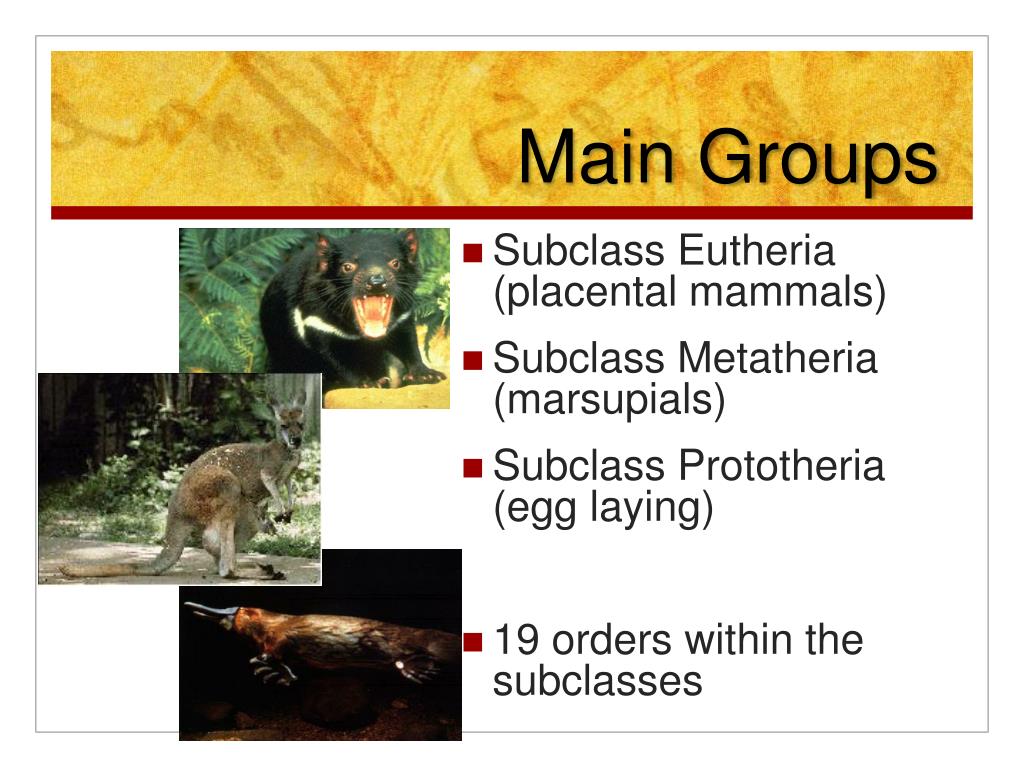 Main Groups

Subclass Eutheria (placental mammals)

Subclass Metatheria (marsupials)

Subclass Prototheria (egg laying)

19 orders within the subclasses